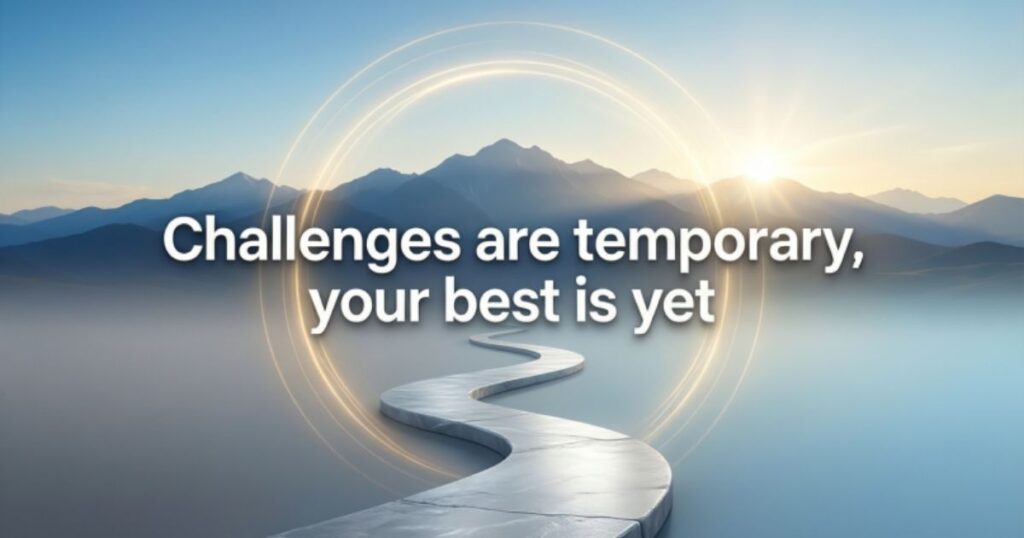 Challenges are temporary, your best is yet